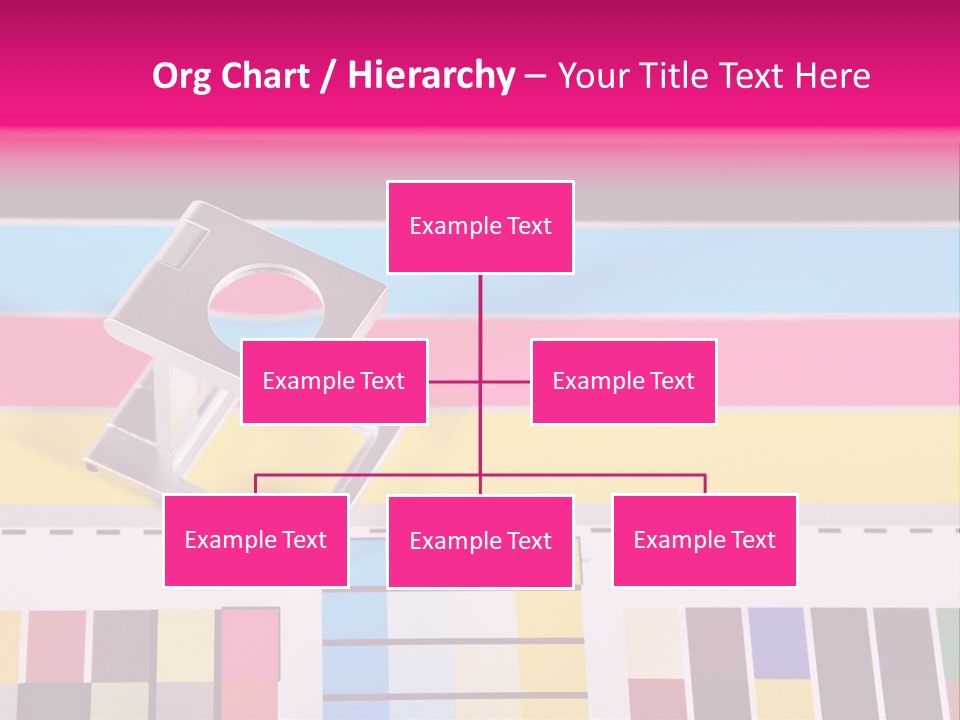 Org Chart / Hierarchy – Your Title Text Here

Example Text

Example Text

Example Text

Example Text

Example Text

Example Text